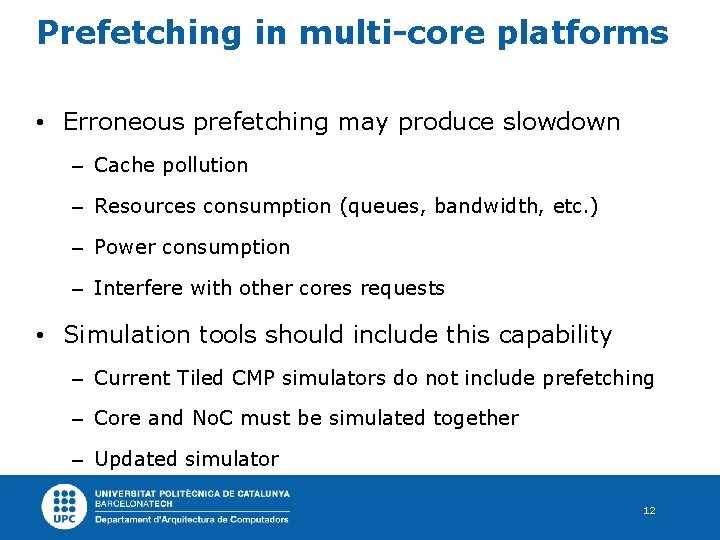 Prefetching in multi-core platforms

• Erroneous prefetching may produce slowdown

– Cache pollution

– Resources consumption (queues, bandwidth, etc.)

– Power consumption

– Interfere with other cores requests

• Simulation tools should include this capability

– Current Tiled CMP simulators do not include prefetching

– Core and NoC must be simulated together

– Updated simulator

UPC

UNIVERSITAT POLITÈCNICA DE CATALUNYA
BARCELONATECH
Departament d'Arquitectura de Computadors

12